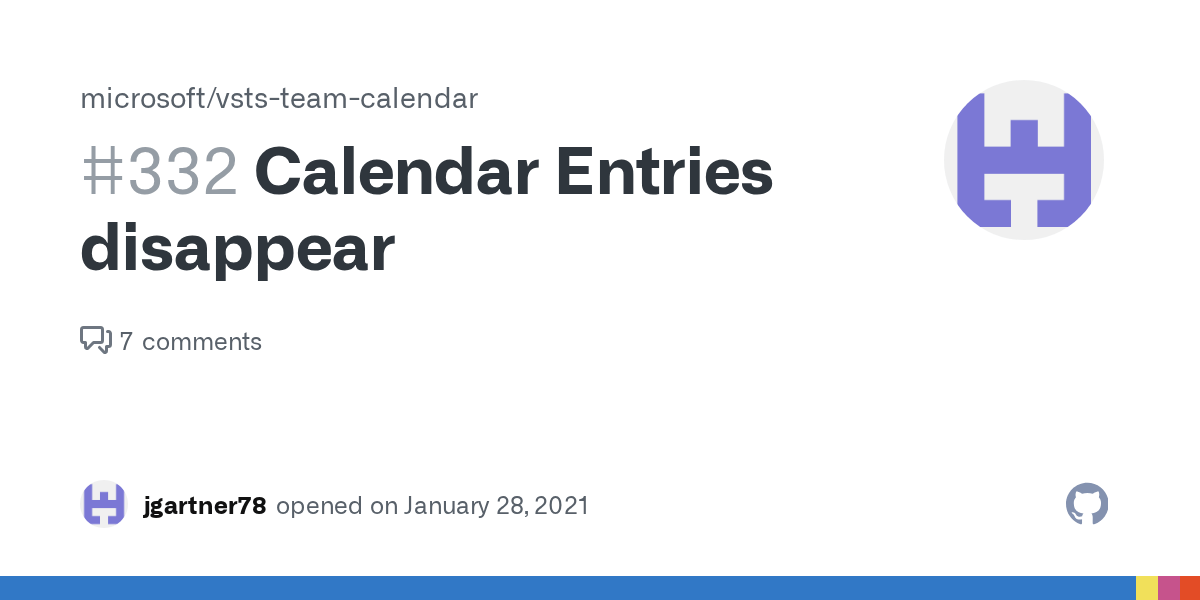 microsoft/vsts-team-calendar

#332 Calendar Entries disappear

7 comments

jgartner78 opened on January 28, 2021